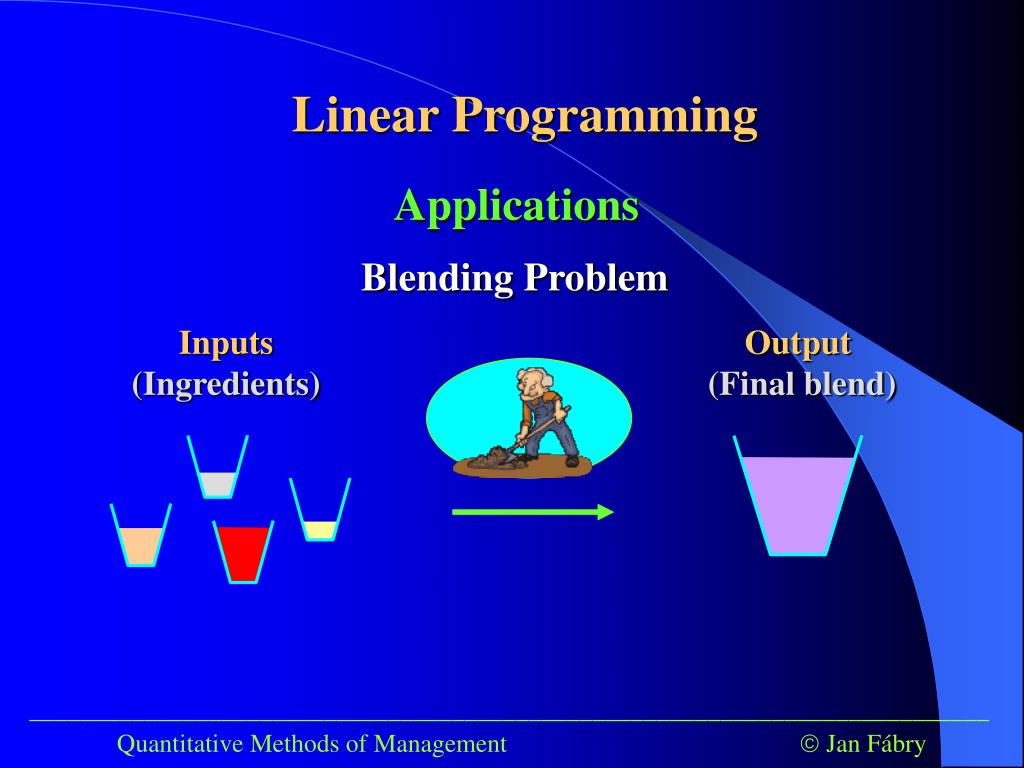 Linear Programming

Applications

Blending Problem

Inputs
(Ingredients)

Output
(Final blend)

Quantitative Methods of Management

© Jan Fábry